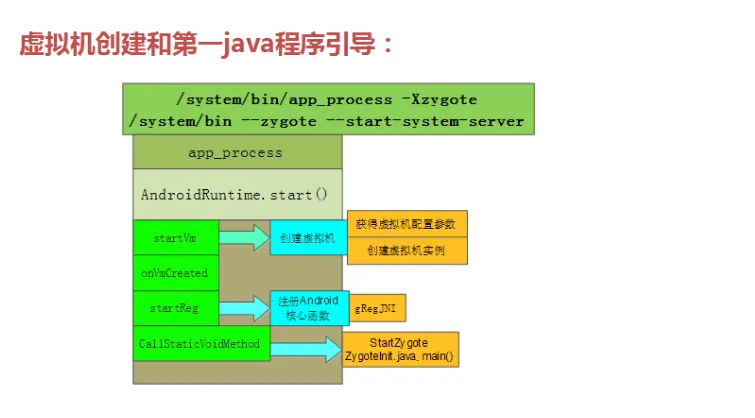 虚拟机创建和第一java程序引导：

/system/bin/app_process -Xzygote /system/bin --zygote --start-system-server

app_process

AndroidRuntime.start()

startVm

创建虚拟机

获得虚拟机配置参数

创建虚拟机实例

onVmCreated

startReg

注册Android核心函数

gRegJNI

CallStaticVoidMethod

StartZygote ZygoteInit.java.main()